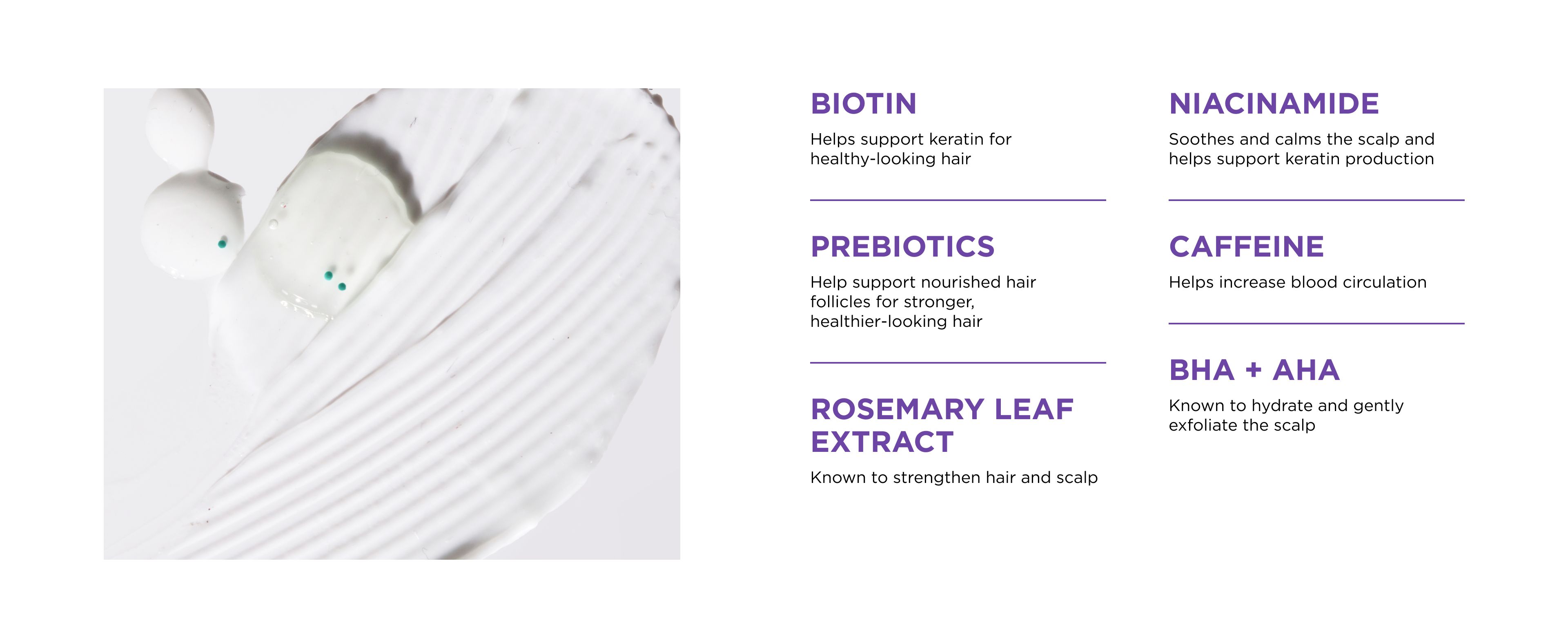 BIOTIN

Helps support keratin for healthy-looking hair

PREBIOTICS

Help support nourished hair follicles for stronger, healthier-looking hair

ROSEMARY LEAF EXTRACT

Known to strengthen hair and scalp

NIACINAMIDE

Soothes and calms the scalp and helps support keratin production

CAFFEINE

Helps increase blood circulation

BHA + AHA

Known to hydrate and gently exfoliate the scalp